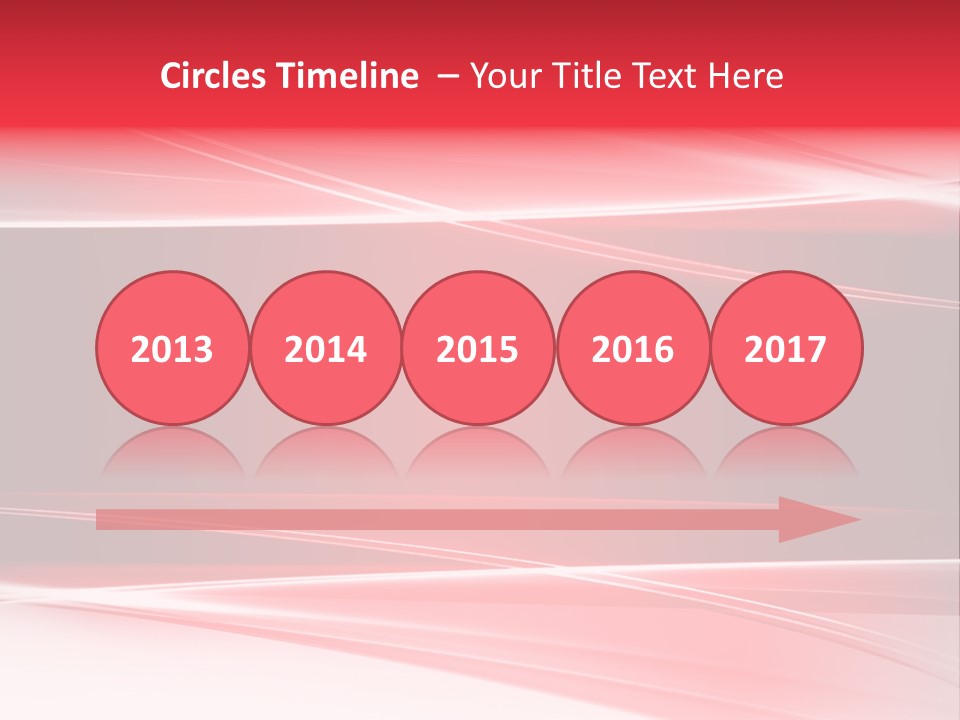 Circles Timeline – Your Title Text Here

2013

2014

2015

2016

2017